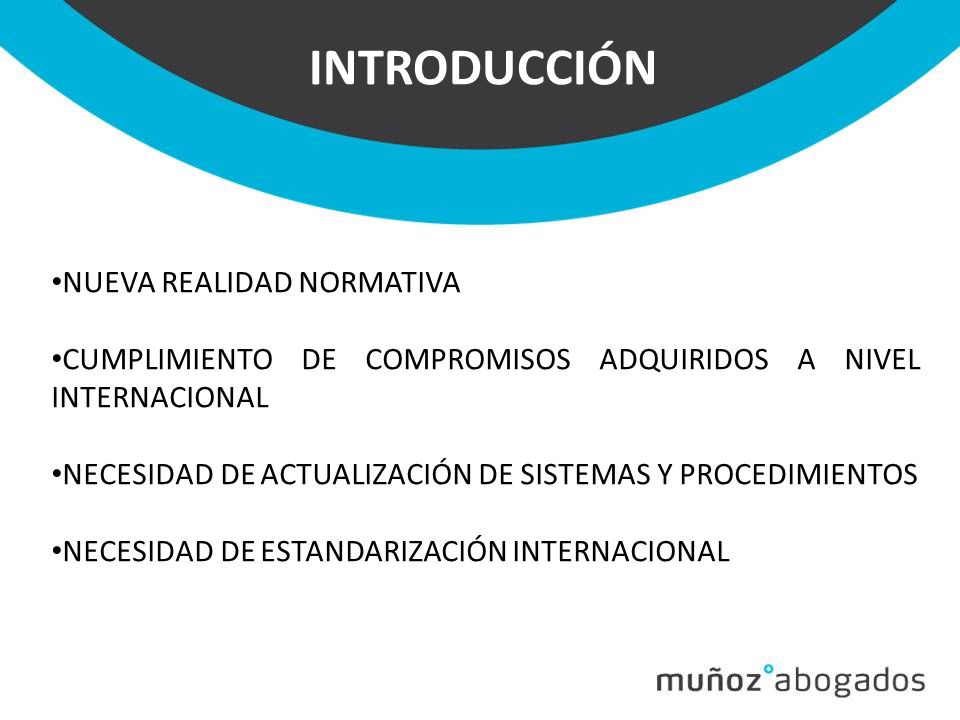 INTRODUCCIÓN

•NUEVA REALIDAD NORMATIVA

•CUMPLIMIENTO DE COMPROMISOS ADQUIRIDOS A NIVEL INTERNACIONAL

•NECESIDAD DE ACTUALIZACIÓN DE SISTEMAS Y PROCEDIMIENTOS

•NECESIDAD DE ESTANDARIZACIÓN INTERNACIONAL

muñoz°abogados